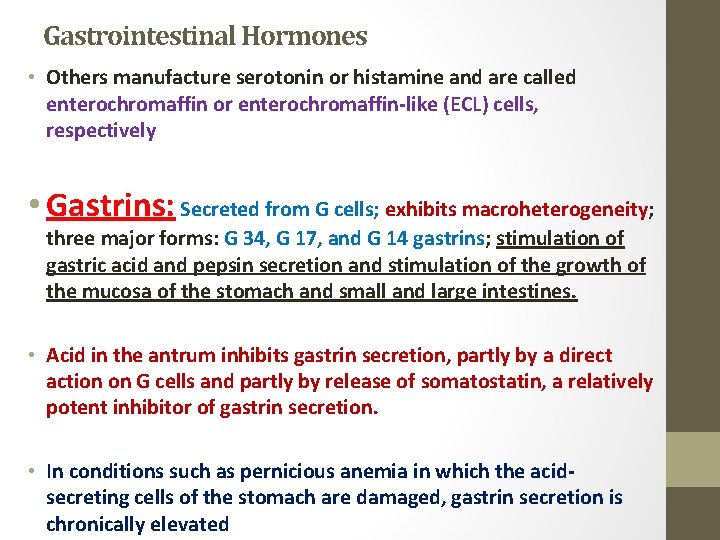 Gastrointestinal Hormones

• Others manufacture serotonin or histamine and are called enterochromaffin or enterochromaffin-like (ECL) cells, respectively

• Gastrins: Secreted from G cells; exhibits macroheterogeneity; three major forms: G 34, G 17, and G 14 gastrins; stimulation of gastric acid and pepsin secretion and stimulation of the growth of the mucosa of the stomach and small and large intestines.

• Acid in the antrum inhibits gastrin secretion, partly by a direct action on G cells and partly by release of somatostatin, a relatively potent inhibitor of gastrin secretion.

• In conditions such as pernicious anemia in which the acid-secreting cells of the stomach are damaged, gastrin secretion is chronically elevated